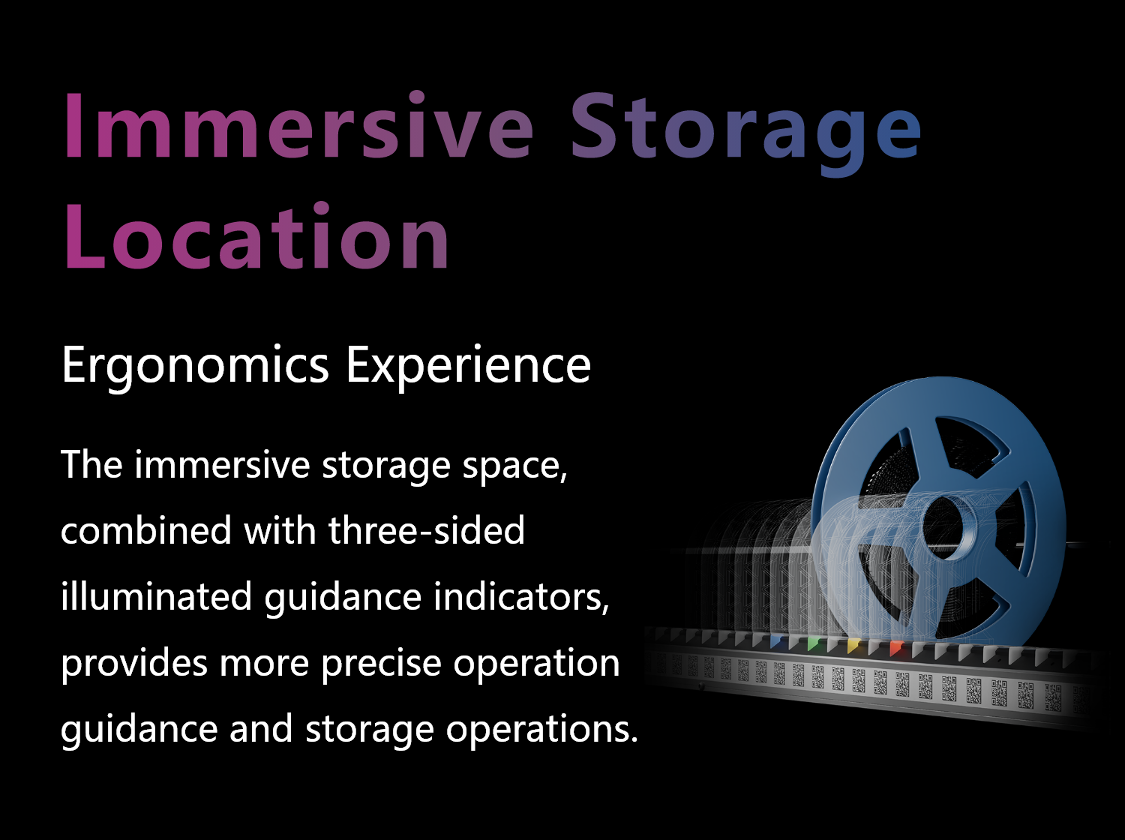 Immersive Storage Location

Ergonomics Experience

The immersive storage space, combined with three-sided illuminated guidance indicators, provides more precise operation guidance and storage operations.